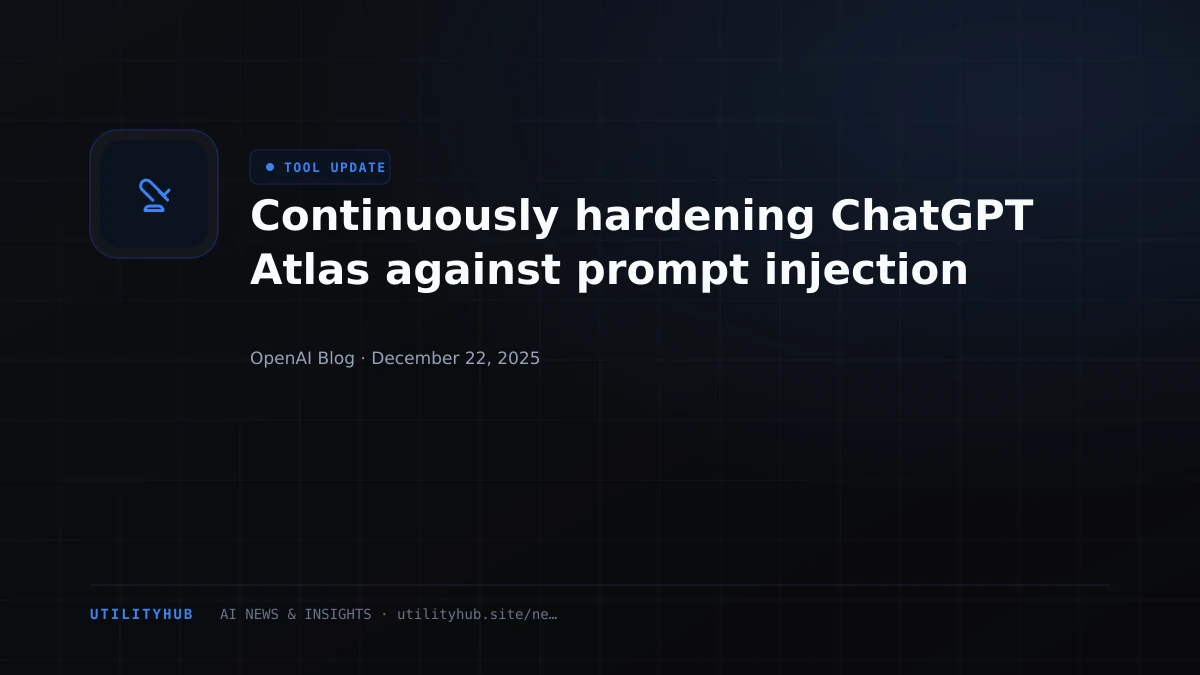 TOOL UPDATE

Continuously hardening ChatGPT Atlas against prompt injection

OpenAI Blog · December 22, 2025

UTILITYHUB AI NEWS & INSIGHTS · utilityhub.site/ne…